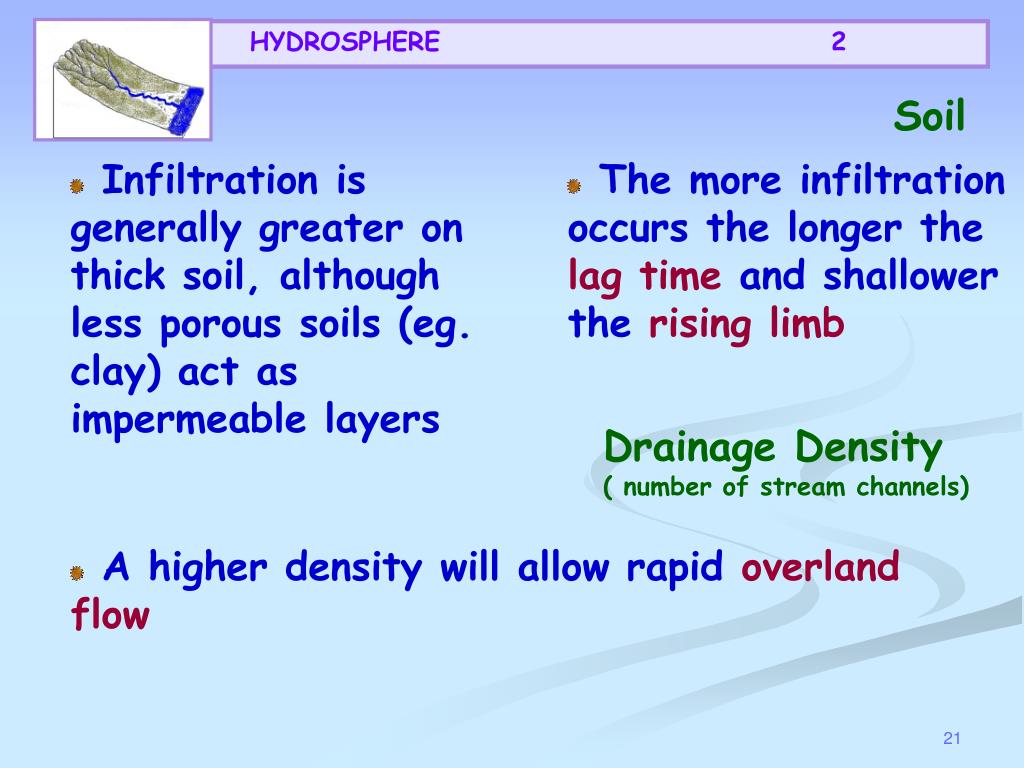 HYDROSPHERE 2

Soil

Infiltration is generally greater on thick soil, although less porous soils (eg. clay) act as impermeable layers

The more infiltration occurs the longer the lag time and shallower the rising limb

Drainage Density
( number of stream channels)

A higher density will allow rapid overland flow

21